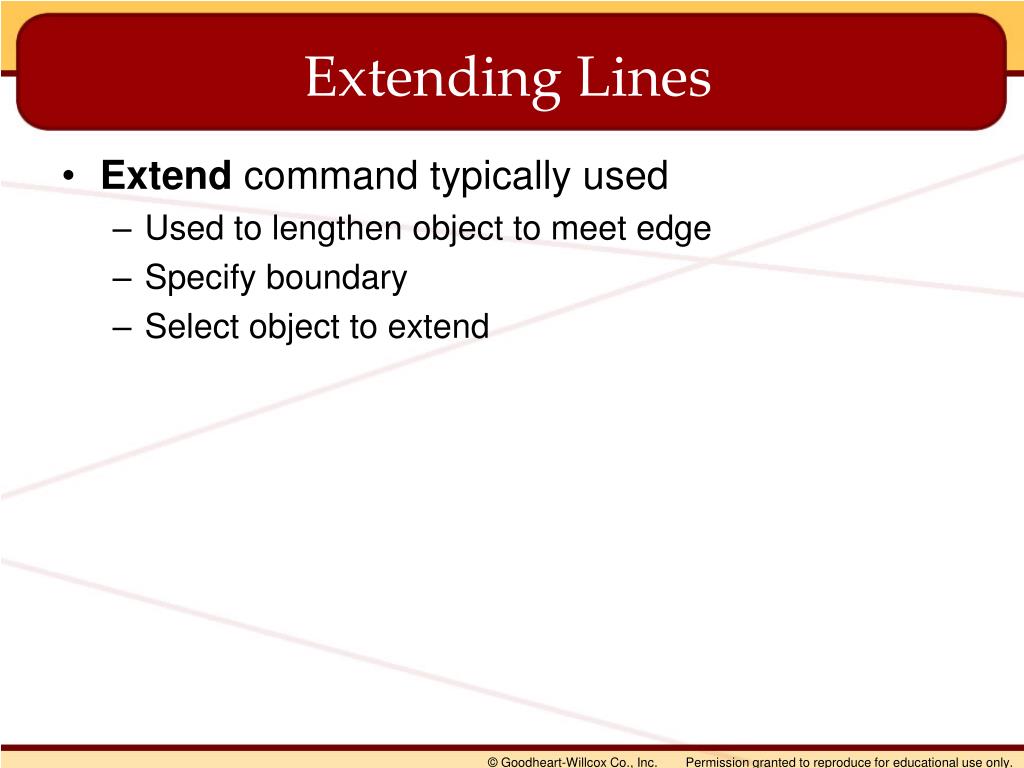 Extending Lines

• Extend command typically used
– Used to lengthen object to meet edge
– Specify boundary
– Select object to extend

© Goodheart-Willcox Co., Inc. Permission granted to reproduce for educational use only.